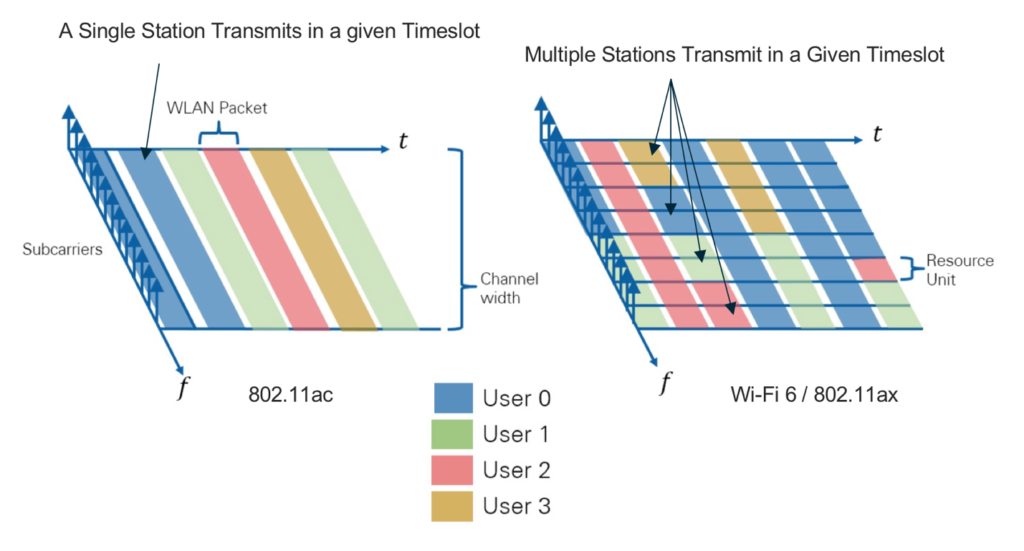 A Single Station Transmits in a given Timeslot

WLAN Packet

$t$

Subcarriers

Channel width

$f$

802.11ac

Multiple Stations Transmit in a Given Timeslot

$t$

Resource Unit

$f$

Wi-Fi 6 / 802.11ax

User 0
User 1
User 2
User 3